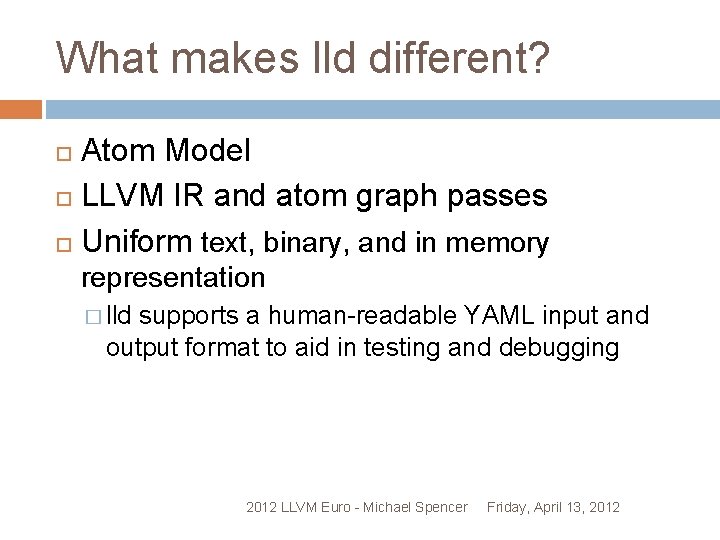 What makes lld different?

Atom Model

LLVM IR and atom graph passes

Uniform text, binary, and in memory representation

lld supports a human-readable YAML input and output format to aid in testing and debugging

2012 LLVM Euro - Michael Spencer Friday, April 13, 2012